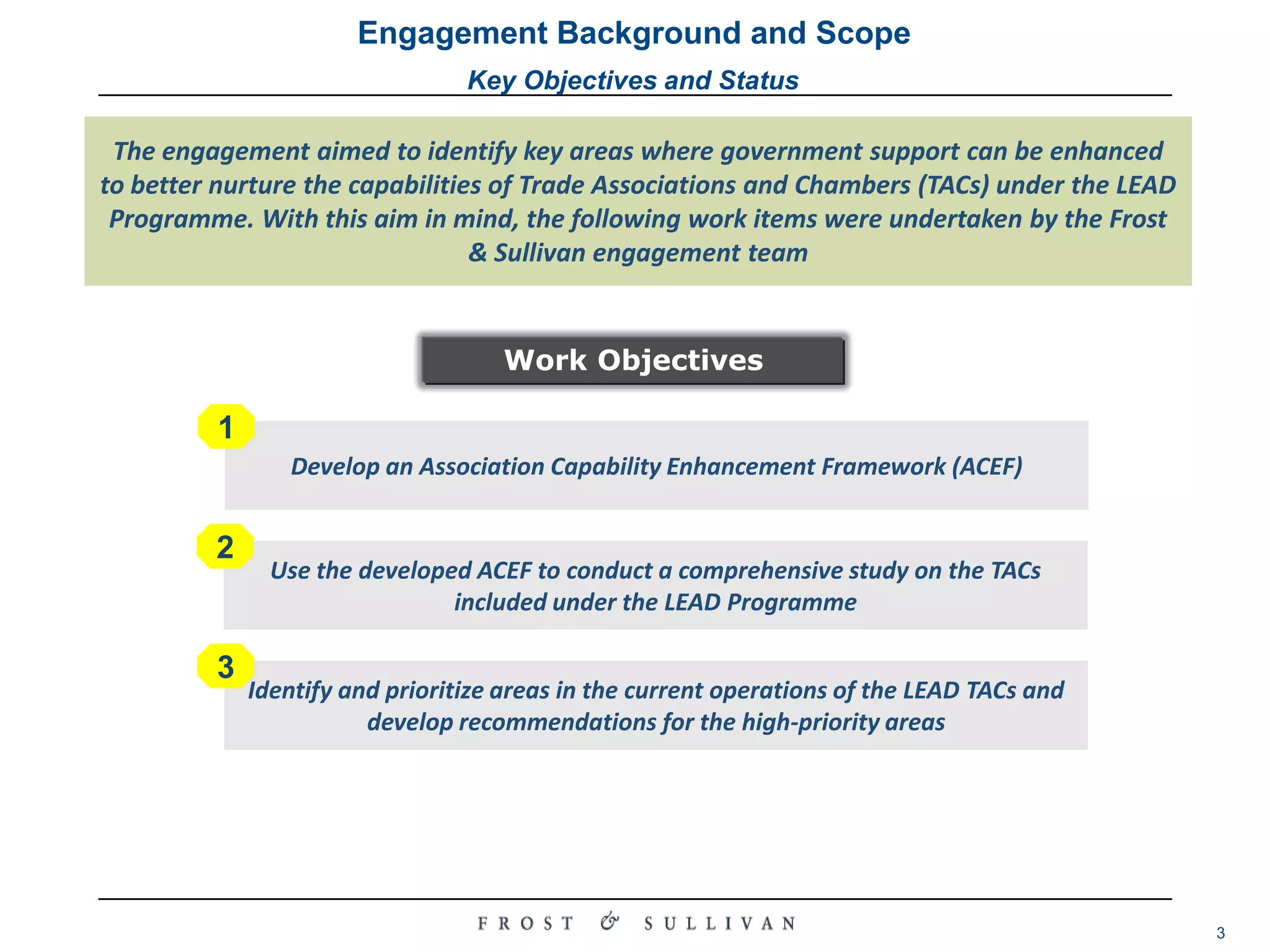 Engagement Background and Scope

Key Objectives and Status

The engagement aimed to identify key areas where government support can be enhanced to better nurture the capabilities of Trade Associations and Chambers (TACs) under the LEAD Programme. With this aim in mind, the following work items were undertaken by the Frost & Sullivan engagement team

Work Objectives

1

Develop an Association Capability Enhancement Framework (ACEF)

2

Use the developed ACEF to conduct a comprehensive study on the TACs included under the LEAD Programme

3

Identify and prioritize areas in the current operations of the LEAD TACs and develop recommendations for the high-priority areas

FROST & SULLIVAN

3